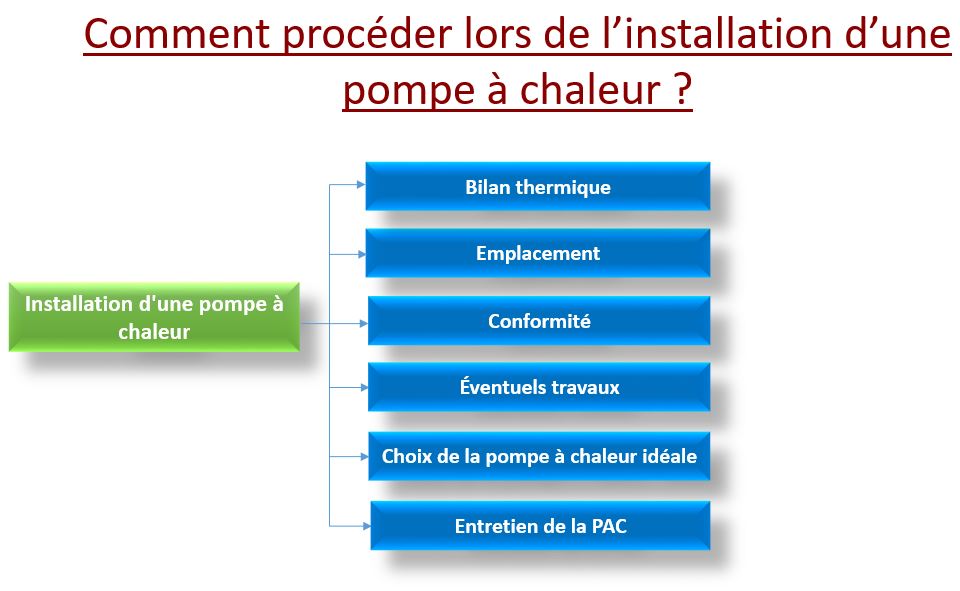 Comment procéder lors de l’installation d’une pompe à chaleur ?

Installation d'une pompe à chaleur

Bilan thermique

Emplacement

Conformité

Éventuels travaux

Choix de la pompe à chaleur idéale

Entretien de la PAC